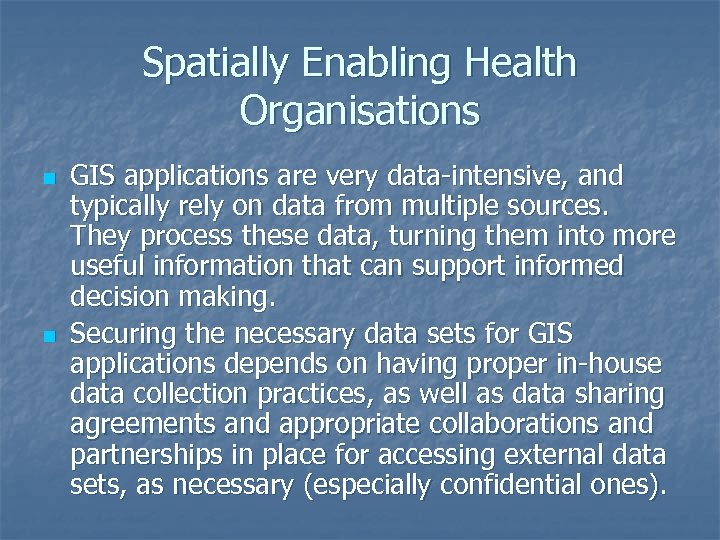 Spatially Enabling Health Organisations

- GIS applications are very data-intensive, and typically rely on data from multiple sources. They process these data, turning them into more useful information that can support informed decision making.
- Securing the necessary data sets for GIS applications depends on having proper in-house data collection practices, as well as data sharing agreements and appropriate collaborations and partnerships in place for accessing external data sets, as necessary (especially confidential ones).